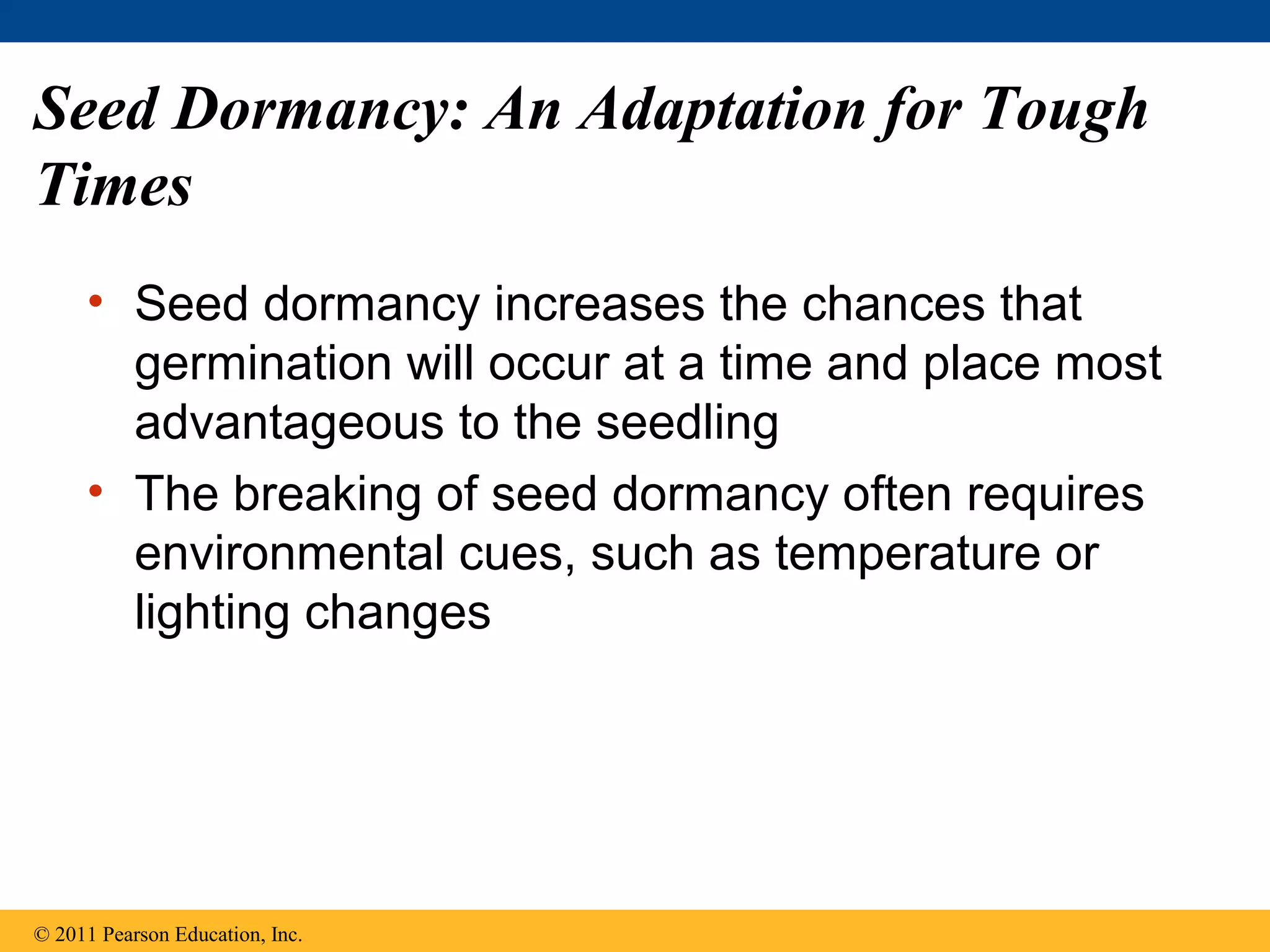 Seed Dormancy: An Adaptation for Tough Times

• Seed dormancy increases the chances that germination will occur at a time and place most advantageous to the seedling

• The breaking of seed dormancy often requires environmental cues, such as temperature or lighting changes

© 2011 Pearson Education, Inc.